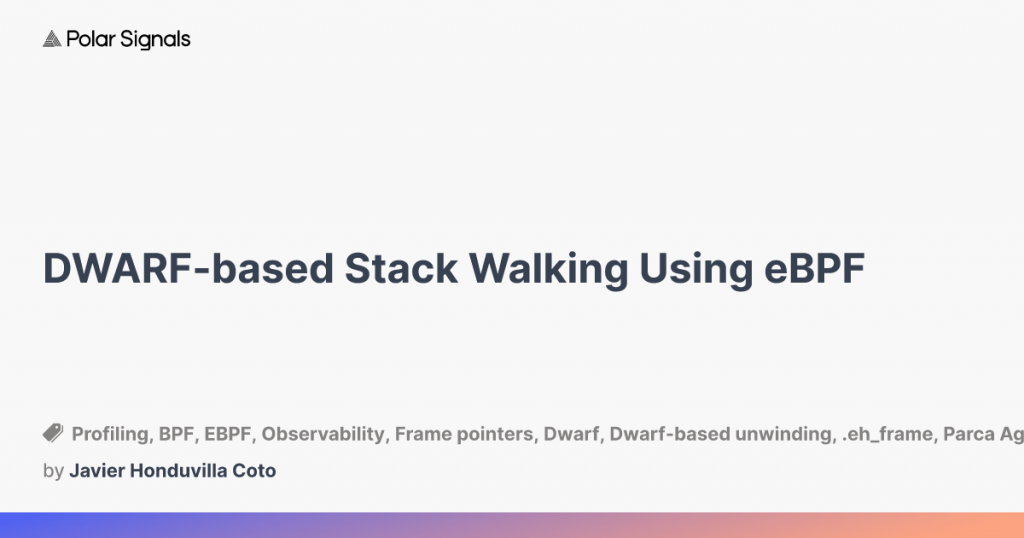 Polar Signals

DWARF-based Stack Walking Using eBPF

Profiling, BPF, EBPF, Observability, Frame pointers, Dwarf, Dwarf-based unwinding, .eh_frame, Parca Ag

by Javier Honduvilla Coto